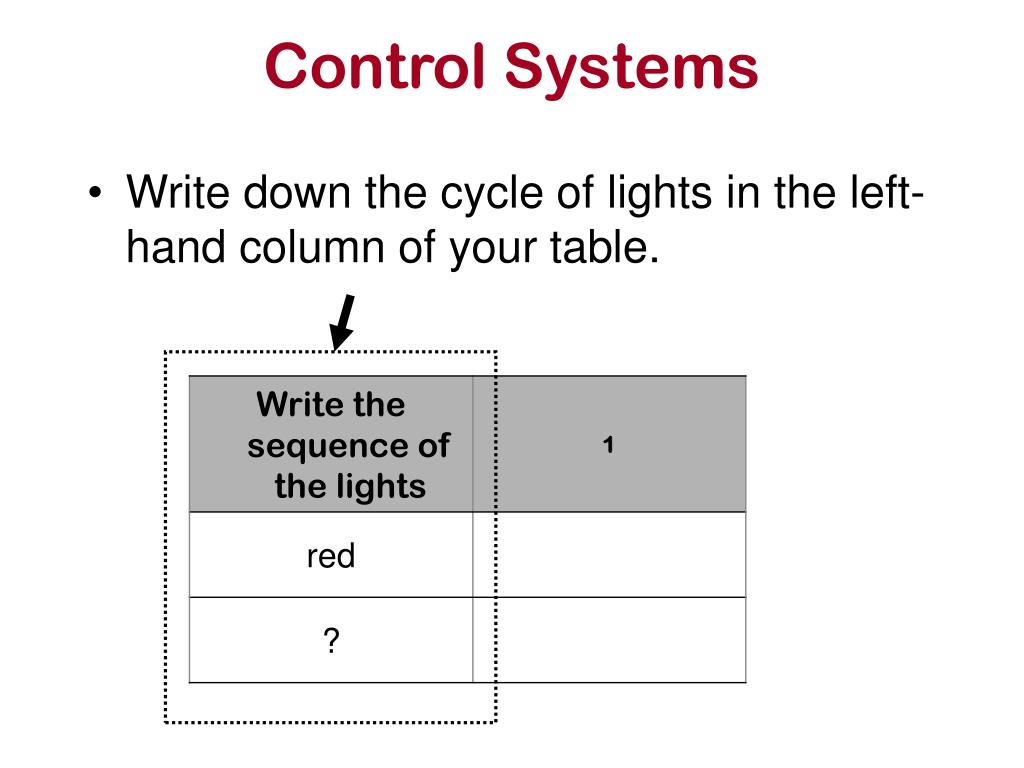 Control Systems

• Write down the cycle of lights in the left-hand column of your table.

| Write the sequence of the lights | 1 |
|---|---|
| red | |
| ? | |